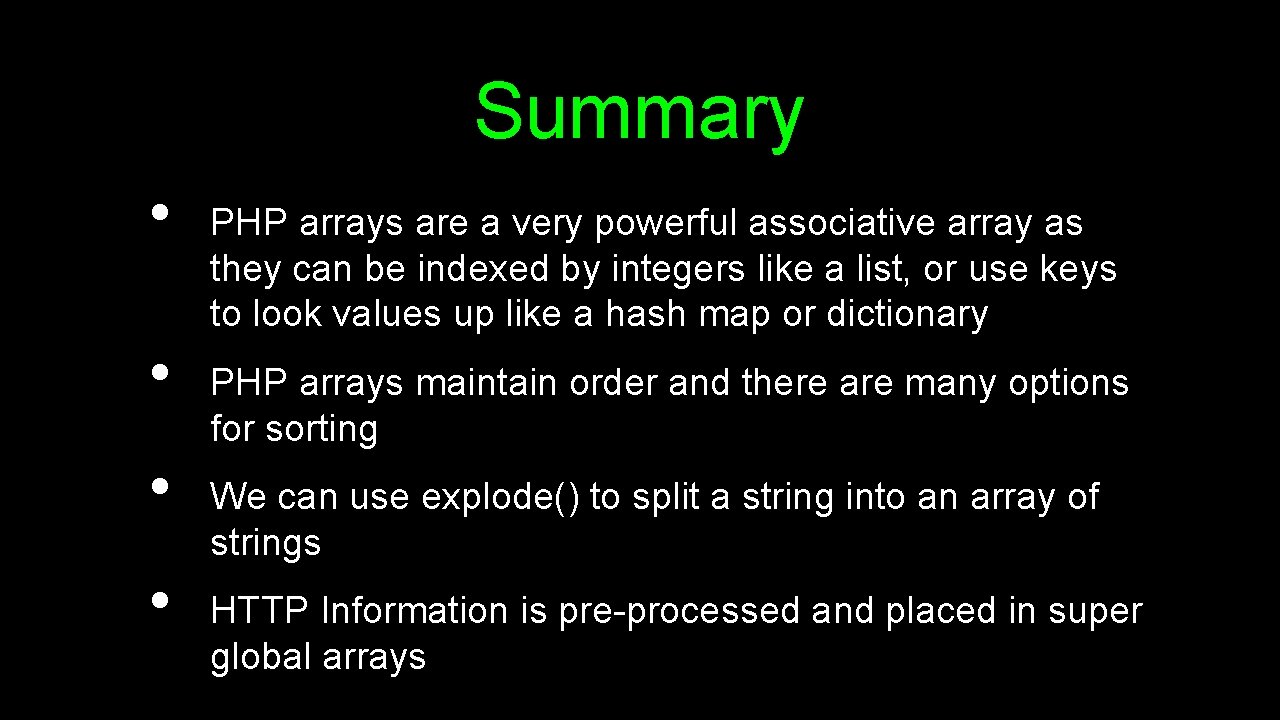 Summary

• PHP arrays are a very powerful associative array as they can be indexed by integers like a list, or use keys to look values up like a hash map or dictionary

• PHP arrays maintain order and there are many options for sorting

• We can use explode() to split a string into an array of strings

• HTTP Information is pre-processed and placed in super global arrays